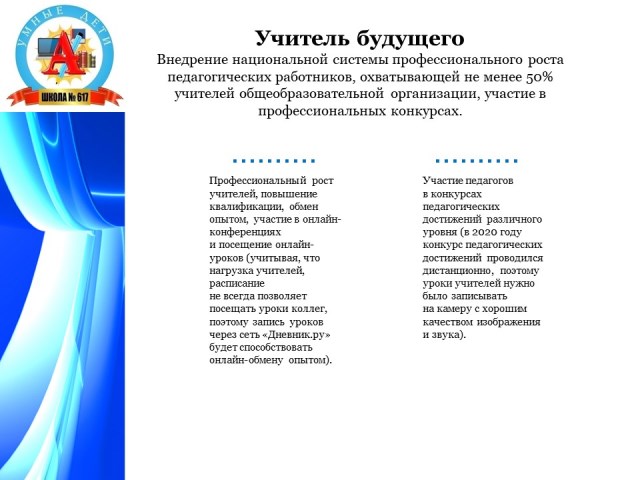 УМНЫЕ ДЕТИ
А
ШКОЛА № 617

Учитель будущего

Внедрение национальной системы профессионального роста педагогических работников, охватывающей не менее 50% учителей общеобразовательной организации, участие в профессиональных конкурсах.

Профессиональный рост учителей, повышение квалификации, обмен опытом, участие в онлайн-конференциях и посещение онлайн-уроков (учитывая, что нагрузка учителей, расписание не всегда позволяет посещать уроки коллег, поэтому запись уроков через сеть «Дневник.ру» будет способствовать онлайн-обмену опытом).

Участие педагогов в конкурсах педагогических достижений различного уровня (в 2020 году конкурс педагогических достижений проводился дистанционно, поэтому уроки учителей нужно было записывать на камеру с хорошим качеством изображения и звука).